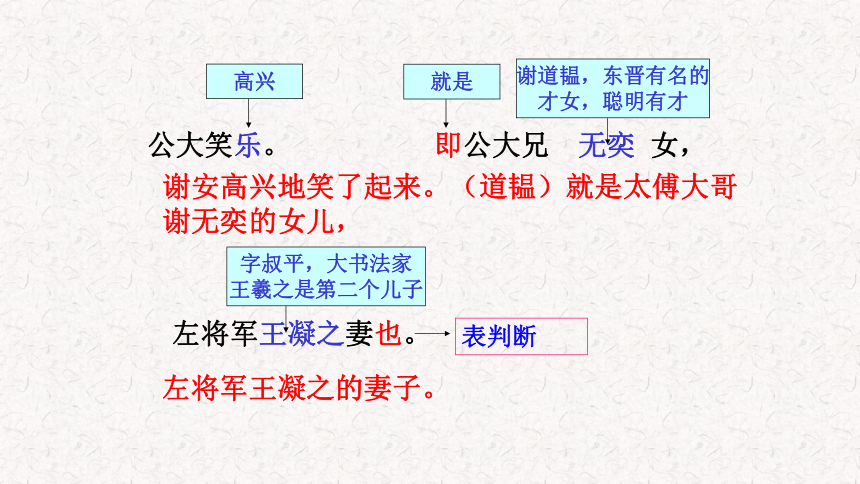 高兴

就是

谢道韫，东晋有名的才女，聪明有才

公大笑乐。

即公大兄 无奕 女，

谢安高兴地笑了起来。（道韫）就是太傅大哥谢无奕的女儿，

字叔平，大书法家王羲之是第二个儿子

左将军王凝之妻也。

表判断

左将军王凝之的妻子。